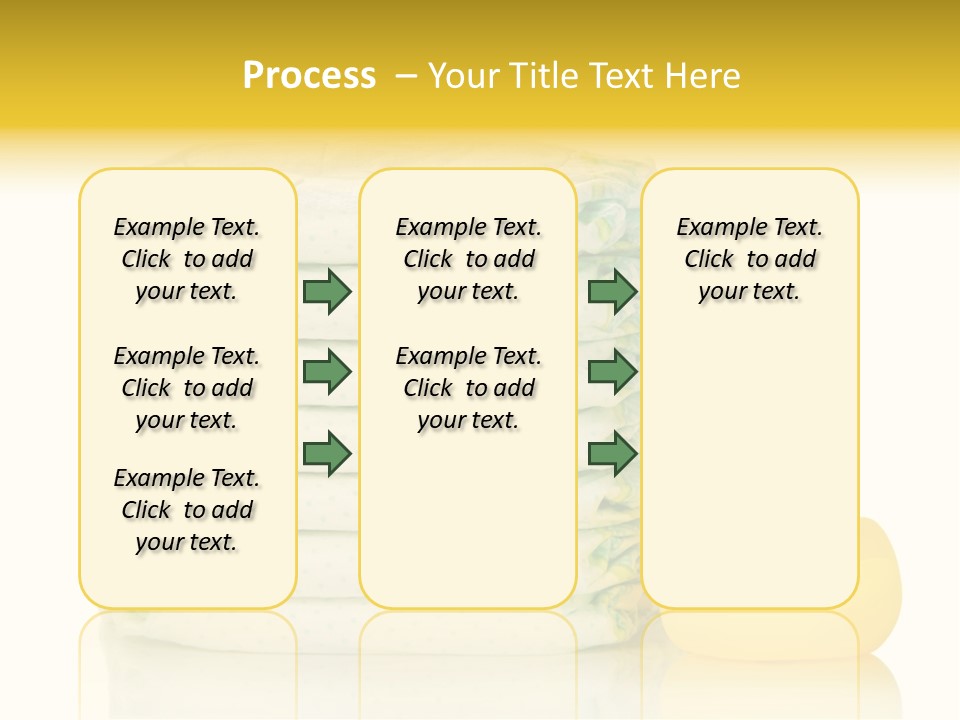 Process – Your Title Text Here

Example Text. Click to add your text.

Example Text. Click to add your text.

Example Text. Click to add your text.

Example Text. Click to add your text.

Example Text. Click to add your text.

Example Text. Click to add your text.